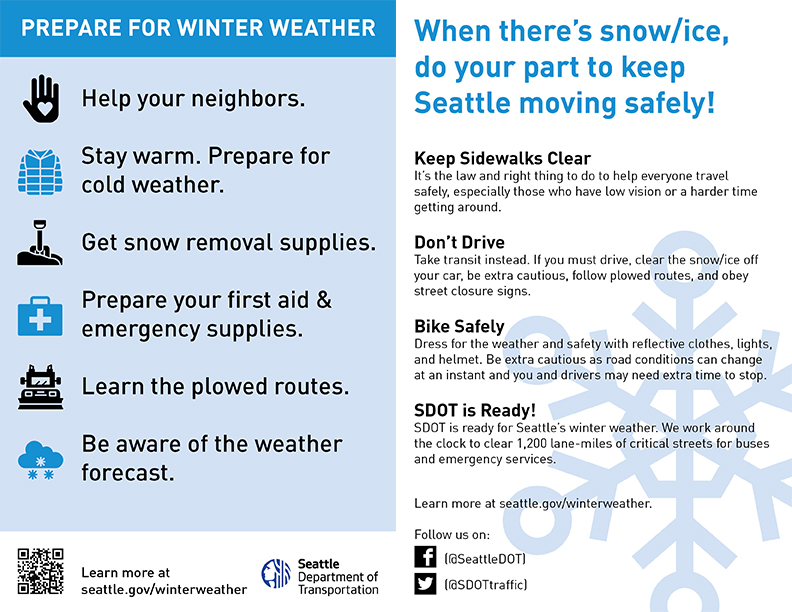 PREPARE FOR WINTER WEATHER

Help your neighbors.

Stay warm. Prepare for cold weather.

Get snow removal supplies.

Prepare your first aid & emergency supplies.

Learn the plowed routes.

Be aware of the weather forecast.

Learn more at seattle.gov/winterweather

Seattle Department of Transportation

When there's snow/ice, do your part to keep Seattle moving safely!

Keep Sidewalks Clear
It's the law and right thing to do to help everyone travel safely, especially those who have low vision or a harder time getting around.

Don't Drive
Take transit instead. If you must drive, clear the snow/ice off your car, be extra cautious, follow plowed routes, and obey street closure signs.

Bike Safely
Dress for the weather and safety with reflective clothes, lights, and helmet. Be extra cautious as road conditions can change at an instant and you and drivers may need extra time to stop.

SDOT is Ready!
SDOT is ready for Seattle's winter weather. We work around the clock to clear 1,200 lane-miles of critical streets for buses and emergency services.

Learn more at seattle.gov/winterweather.

Follow us on:
(@SeattleDOT)
(@SDOTtraffic)